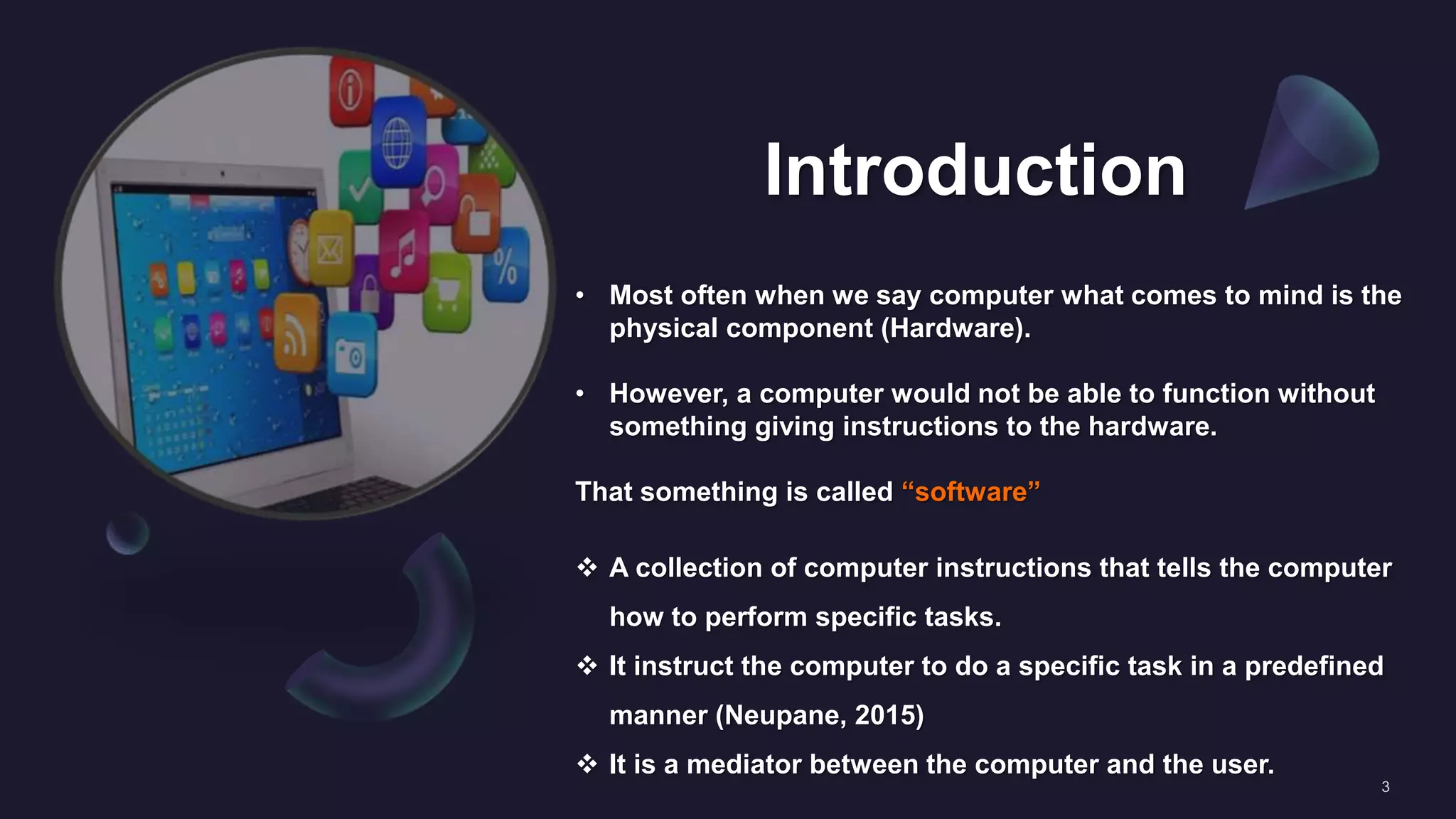 Introduction

• Most often when we say computer what comes to mind is the physical component (Hardware).

• However, a computer would not be able to function without something giving instructions to the hardware.

That something is called “software”

❖ A collection of computer instructions that tells the computer how to perform specific tasks.

❖ It instruct the computer to do a specific task in a predefined manner (Neupane, 2015)

❖ It is a mediator between the computer and the user.

3